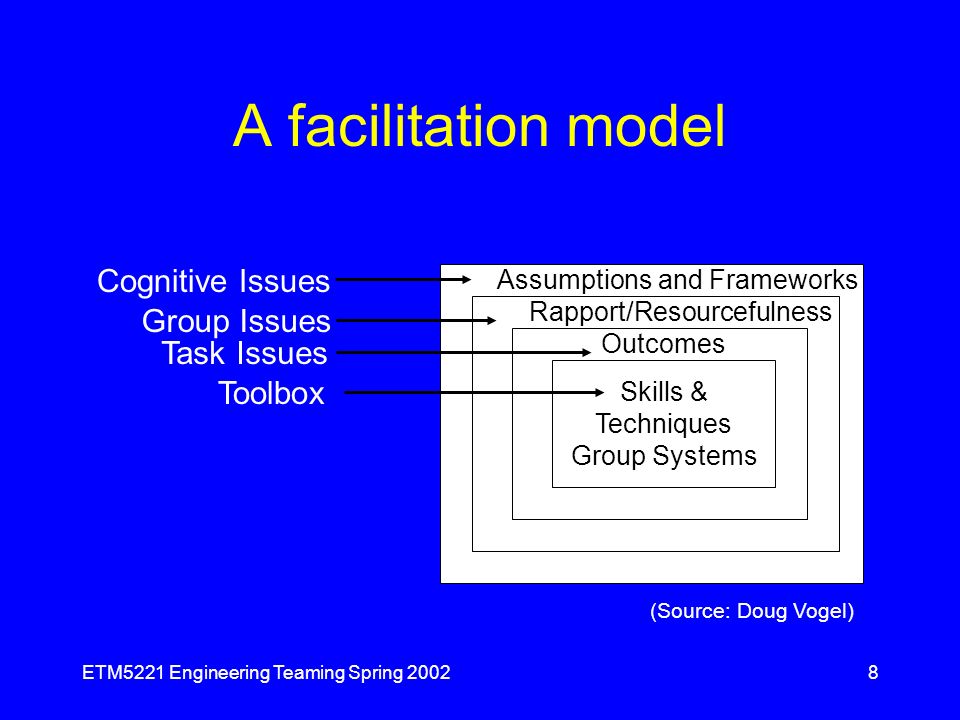 A facilitation model

Cognitive Issues
Group Issues
Task Issues
Toolbox

Assumptions and Frameworks
Rapport/Resourcefulness
Outcomes
Skills & Techniques Group Systems

(Source: Doug Vogel)

ETM5221 Engineering Teaming Spring 2002

8